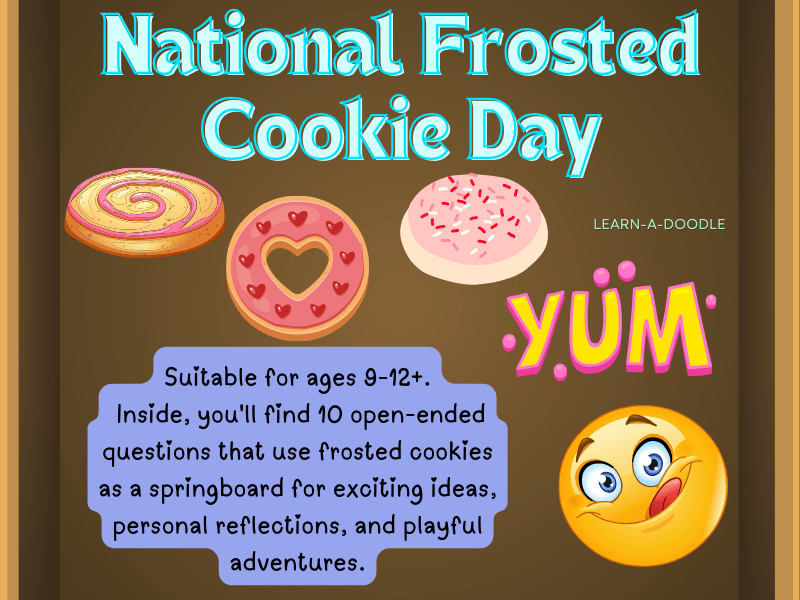 National Frosted Cookie Day

LEARN-A-DOODLE

YUM

Suitable for ages 9-12+.
Inside, you'll find 10 open-ended questions that use frosted cookies as a springboard for exciting ideas, personal reflections, and playful adventures.